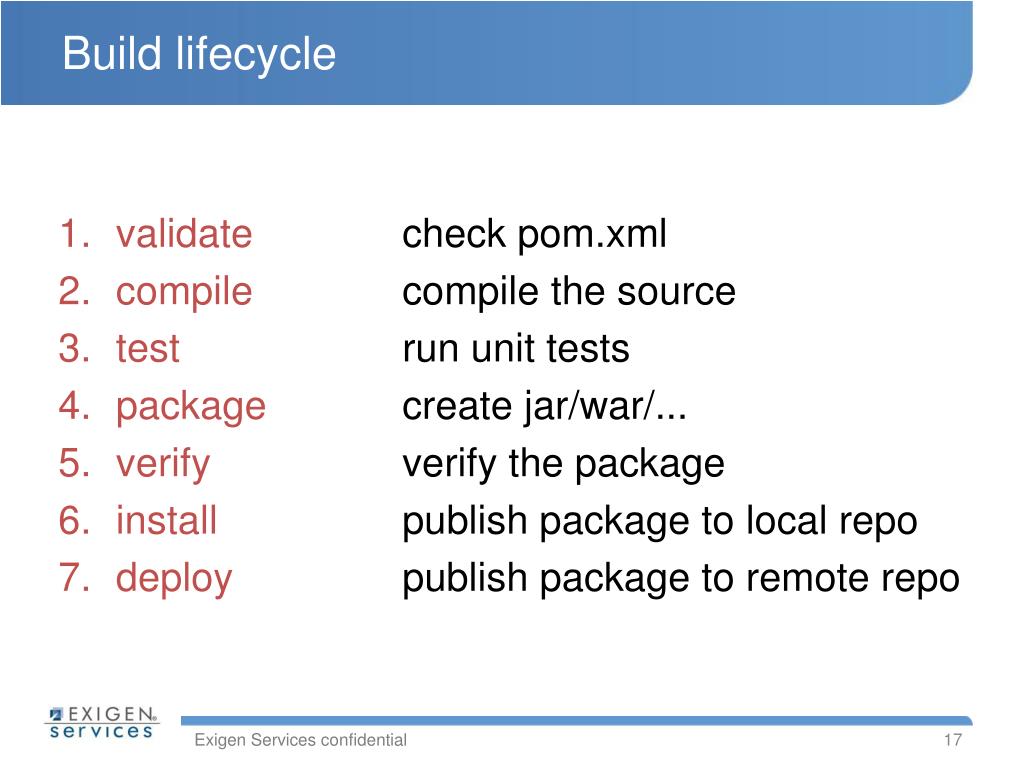 Build lifecycle

1. validate check pom.xml
2. compile compile the source
3. test run unit tests
4. package create jar/war/...
5. verify verify the package
6. install publish package to local repo
7. deploy publish package to remote repo

EXIGEN services

Exigen Services confidential

17